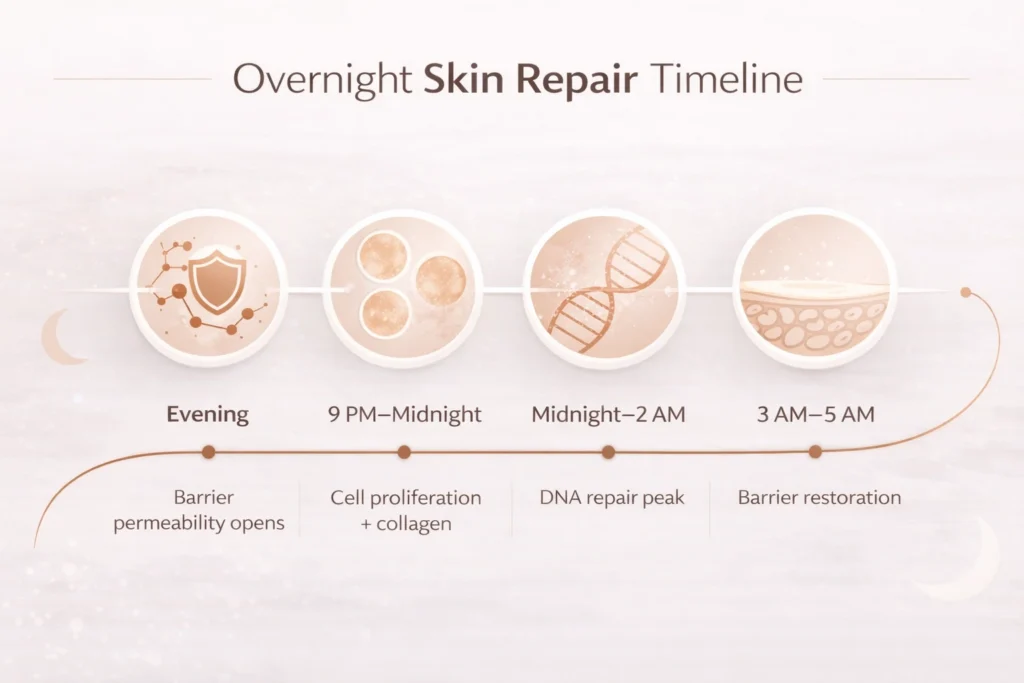 Overnight Skin Repair Timeline

Evening

9 PM–Midnight

Midnight–2 AM

3 AM–5 AM

Barrier permeability opens

Cell proliferation + collagen

DNA repair peak

Barrier restoration